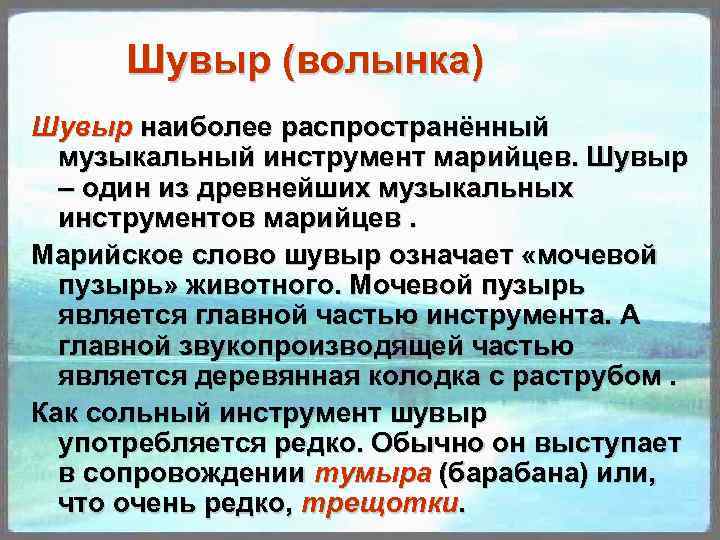 Шувыр (волынка)

Шувыр наиболее распространённый музыкальный инструмент марийцев. Шувыр – один из древнейших музыкальных инструментов марийцев .

Марийское слово шувыр означает «мочевой пузырь» животного. Мочевой пузырь является главной частью инструмента. А главной звукопроизводящей частью является деревянная колодка с раструбом .

Как сольный инструмент шувыр употребляется редко. Обычно он выступает в сопровождении тумыра (барабана) или, что очень редко, трещотки.